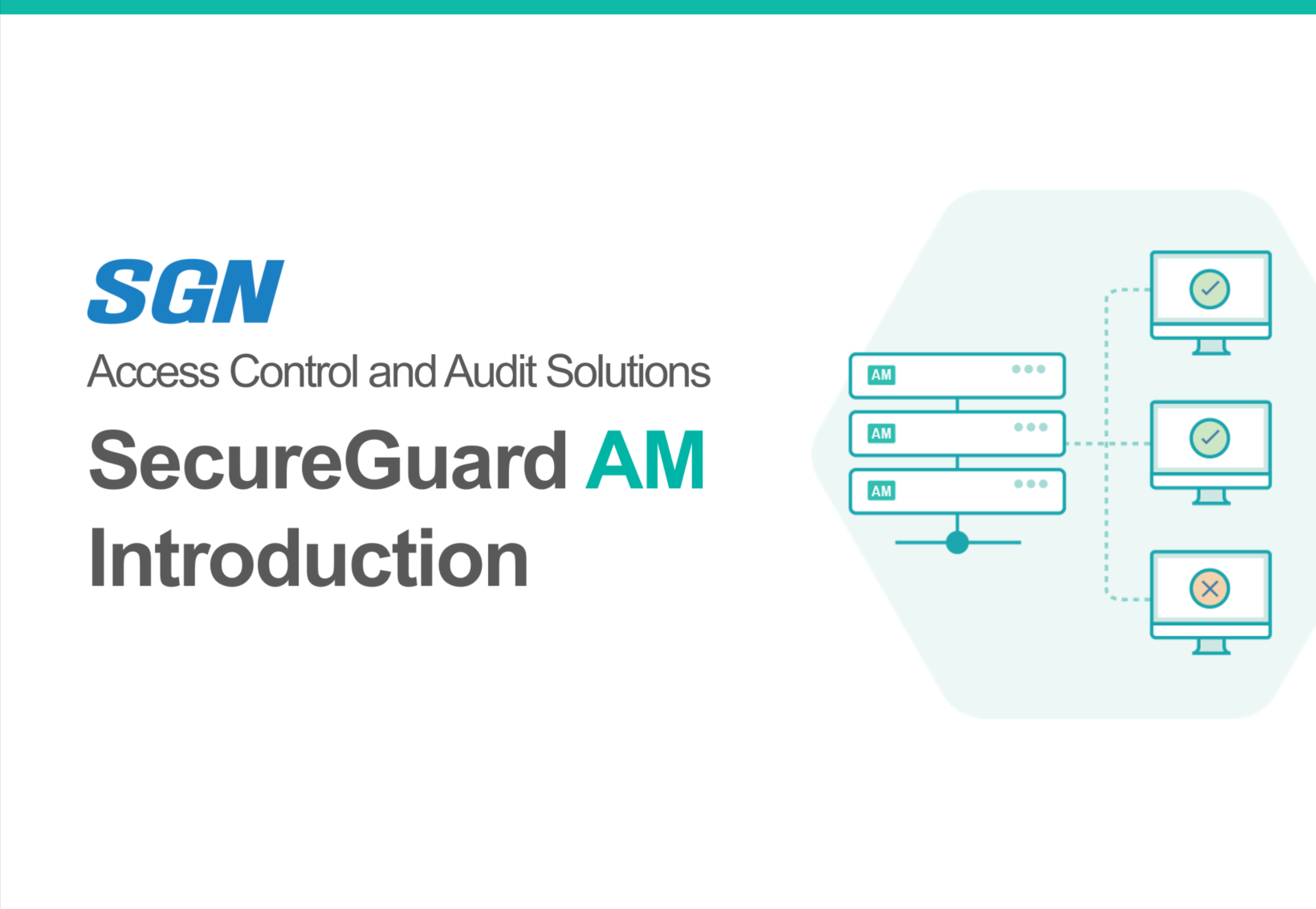 SGN

Access Control and Audit Solutions

SecureGuard AM Introduction

AM

AM

AM